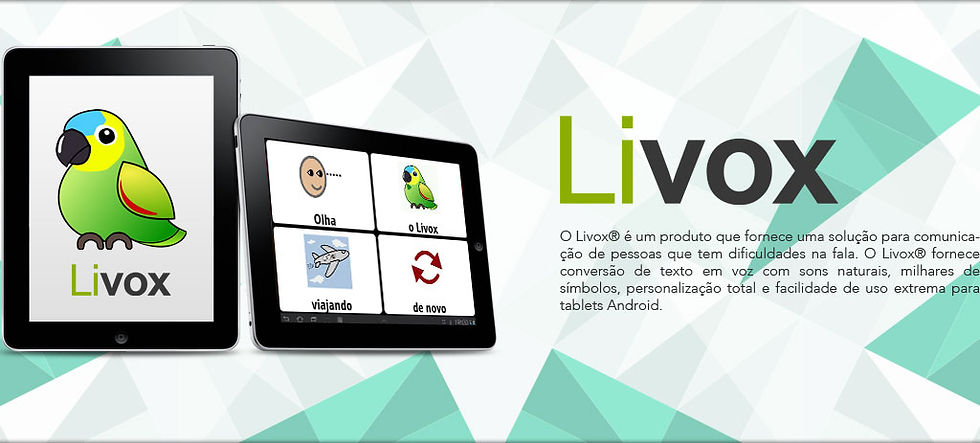 Livox

Olha

o Livox

viajando

de novo

Livox

O Livox® é um produto que fornece uma solução para comunicação de pessoas que tem dificuldades na fala. O Livox® fornece conversão de texto em voz com sons naturais, milhares de símbolos, personalização total e facilidade de uso extrema para tablets Android.